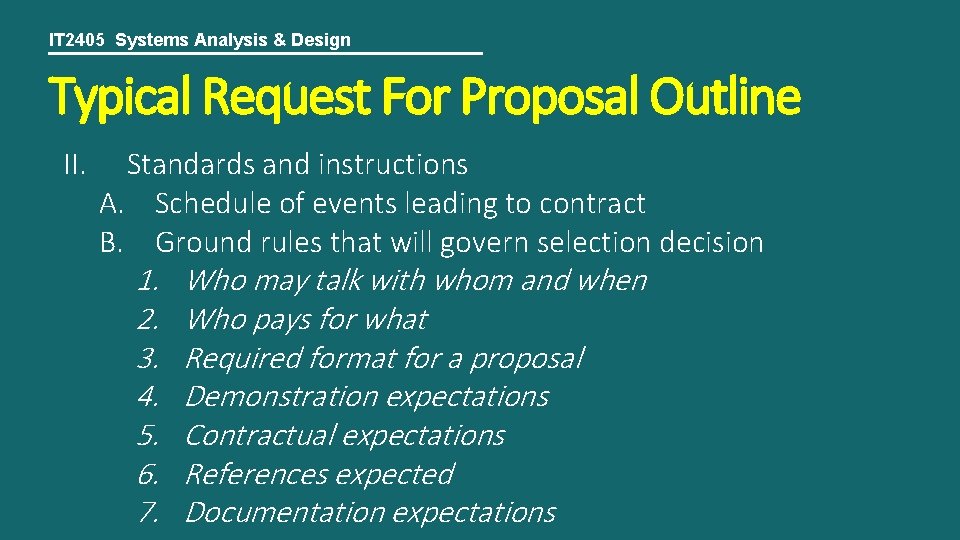 IT2405 Systems Analysis & Design

Typical Request For Proposal Outline

II. Standards and instructions
A. Schedule of events leading to contract
B. Ground rules that will govern selection decision
1. Who may talk with whom and when
2. Who pays for what
3. Required format for a proposal
4. Demonstration expectations
5. Contractual expectations
6. References expected
7. Documentation expectations